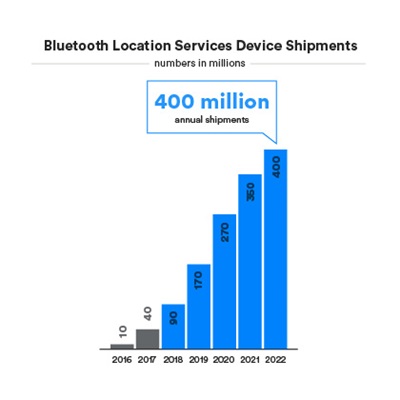 Bluetooth Location Services Device Shipments

numbers in millions

400 million
annual shipments

10
40
90
170
270
350
400

2016 2017 2018 2019 2020 2021 2022